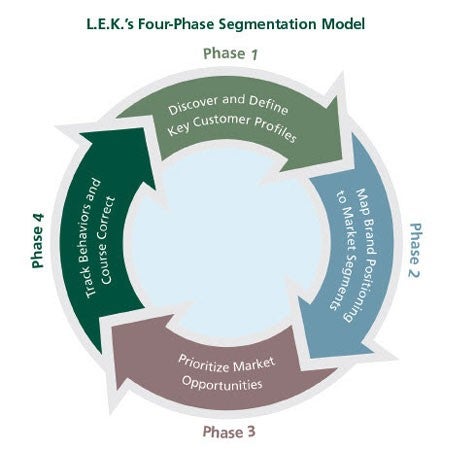 L.E.K.'s Four-Phase Segmentation Model

Phase 1

Discover and Define Key Customer Profiles

Phase 2

Map Brand Positioning to Market Segments

Phase 3

Prioritize Market Opportunities

Phase 4

Track Behaviors and Course Correct